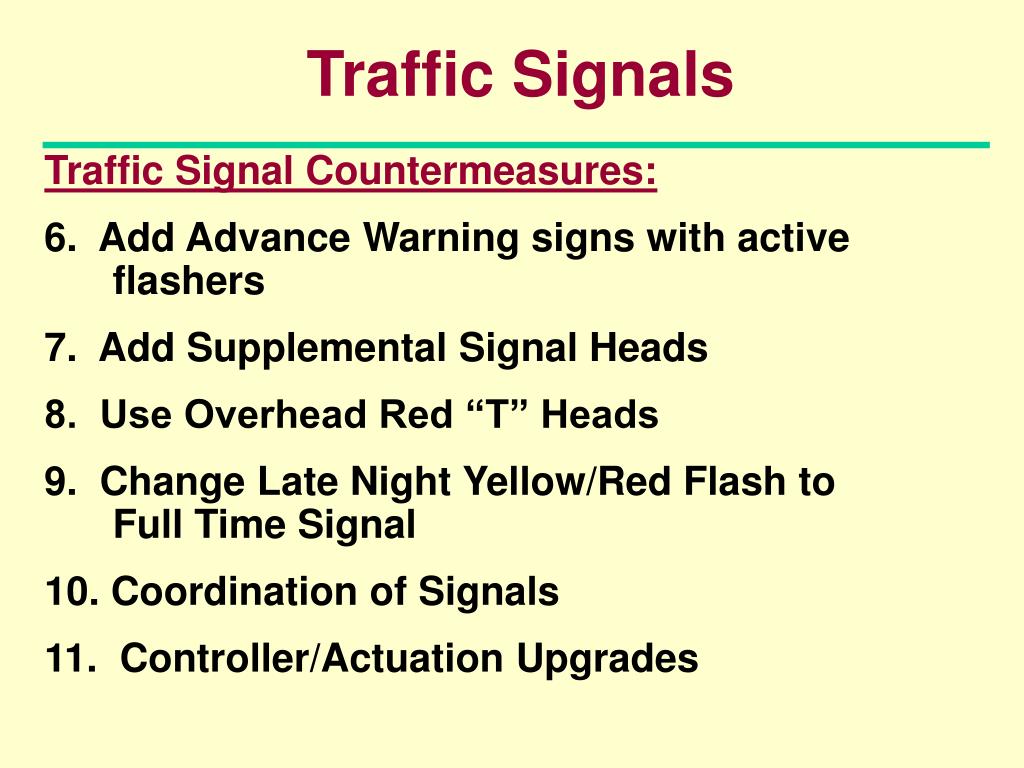 Traffic Signals

Traffic Signal Countermeasures:

6. Add Advance Warning signs with active flashers

7. Add Supplemental Signal Heads

8. Use Overhead Red “T” Heads

9. Change Late Night Yellow/Red Flash to Full Time Signal

10. Coordination of Signals

11. Controller/Actuation Upgrades